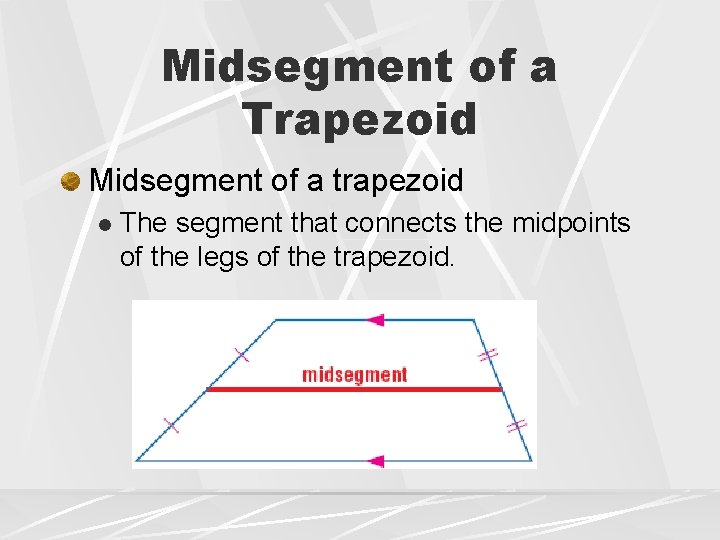 Midsegment of a Trapezoid

Midsegment of a trapezoid

The segment that connects the midpoints of the legs of the trapezoid.

midsegment